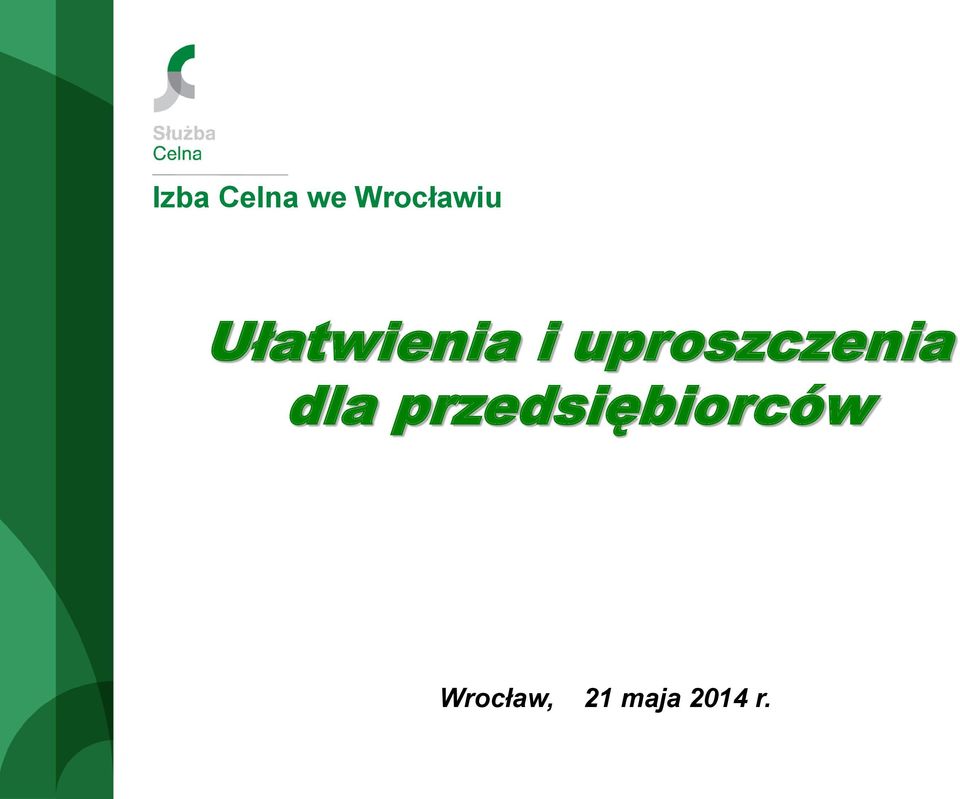 Służba
Celna

Izba Celna we Wrocławiu

Ułatwienia i uproszczenia dla przedsiębiorców

Wrocław, 21 maja 2014 r.